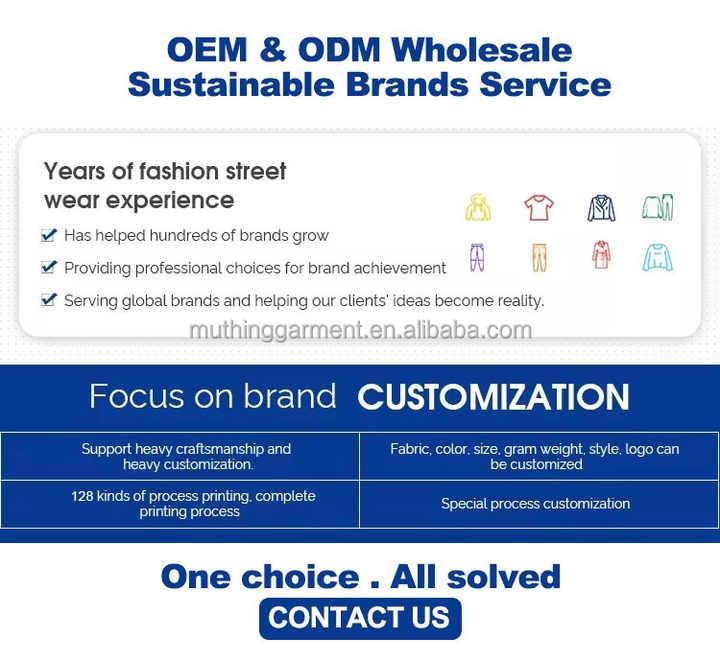 OEM & ODM Wholesale Sustainable Brands Service

Years of fashion street wear experience

Has helped hundreds of brands grow

Providing professional choices for brand achievement

Serving global brands and helping our clients' ideas become reality.

muthinggarment.en.alibaba.com

Focus on brand CUSTOMIZATION

| Support heavy craftsmanship and heavy customization. | Fabric, color, size, gram weight, style, logo can be customized |
|---|---|
| 128 kinds of process printing, complete printing process | Special process customization |

One choice . All solved

CONTACT US